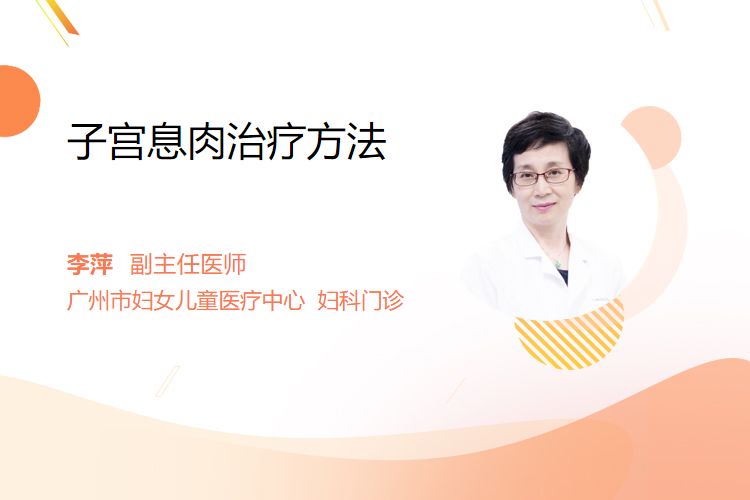 子宫息肉治疗方法

李萍 副主任医师
广州市妇女儿童医疗中心 妇科门诊